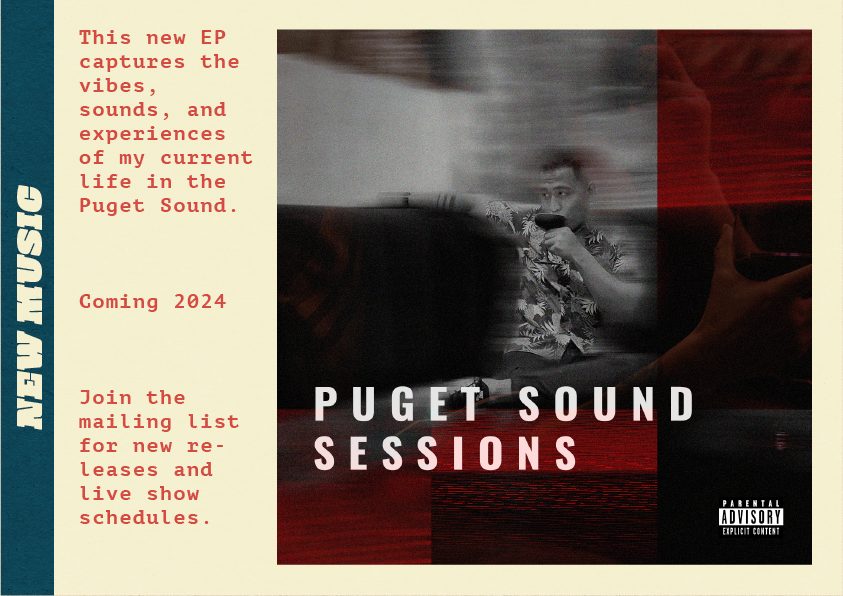 NEW MUSIC

This new EP captures the vibes, sounds, and experiences of my current life in the Puget Sound.

Coming 2024

Join the mailing list for new releases and live show schedules.

PUGET SOUND SESSIONS

PARENTAL ADVISORY EXPLICIT CONTENT